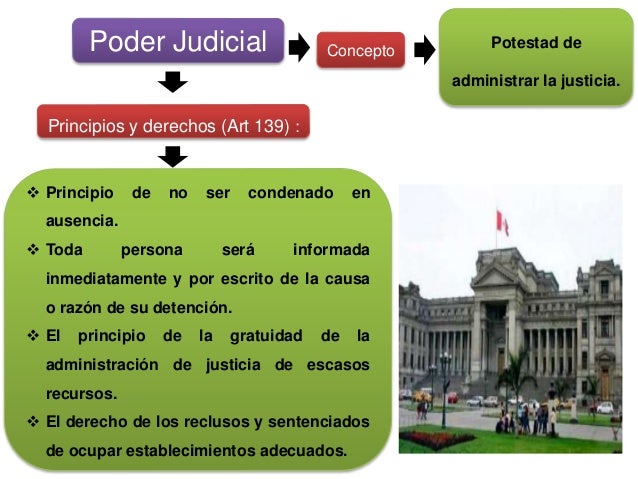 Poder Judicial

Concepto

Potestad de administrar la justicia.

Principios y derechos (Art 139) :

❖ Principio de no ser condenado en ausencia.
❖ Toda persona será informada inmediatamente y por escrito de la causa o razón de su detención.
❖ El principio de la gratuidad de la administración de justicia de escasos recursos.
❖ El derecho de los reclusos y sentenciados de ocupar establecimientos adecuados.